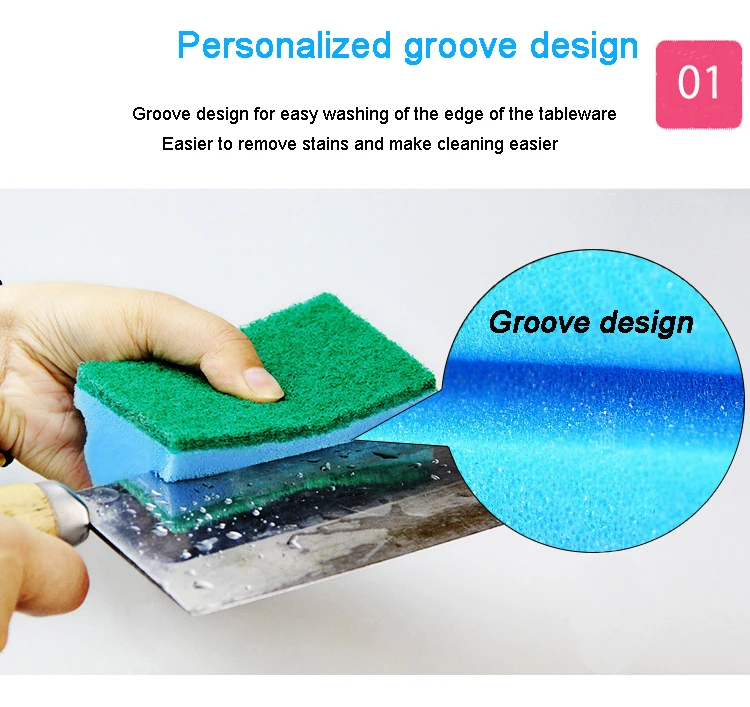 Personalized groove design

01

Groove design for easy washing of the edge of the tableware

Easier to remove stains and make cleaning easier

Groove design